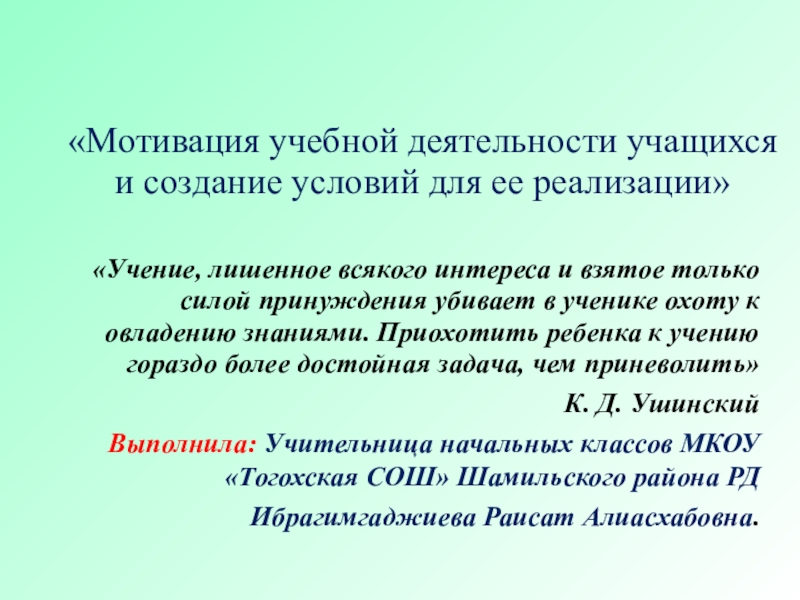 «Мотивация учебной деятельности учащихся и создание условий для ее реализации»

«Учение, лишенное всякого интереса и взятое только силой принуждения убивает в ученике охоту к овладению знаниями. Приохотить ребенка к учению гораздо более достойная задача, чем приневолить»

К. Д. Ушинский

Выполнила: Учительница начальных классов МКОУ «Тогохская СОШ» Шамильского района РД

Ибрагимгаджиева Раисат Алиасхабовна.